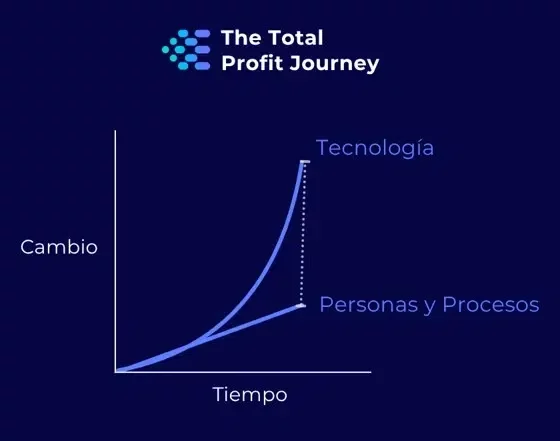 The Total Profit Journey

Tecnología

Cambio

Personas y Procesos

Tiempo